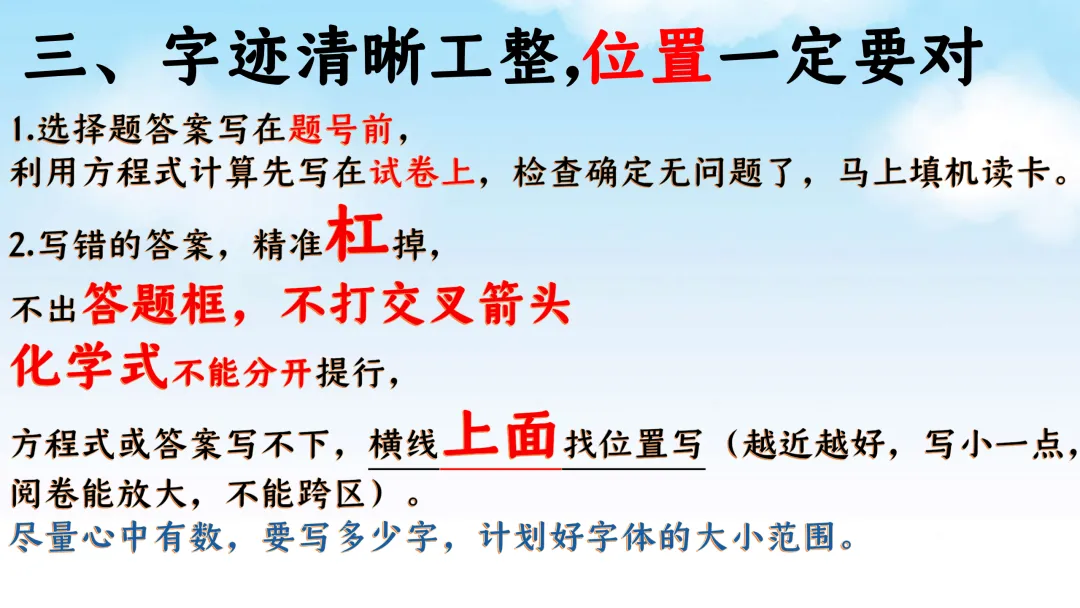 三、字迹清晰工整,位置一定要对

1.选择题答案写在题号前，
利用方程式计算先写在试卷上，检查确定无问题了，马上填机读卡。

2.写错的答案，精准杠掉，
不出答题框，不打交叉箭头
化学式不能分开提行，

方程式或答案写不下，横线上面找位置写（越近越好，写小一点，阅卷能放大，不能跨区）。
尽量心中有数，要写多少字，计划好字体的大小范围。